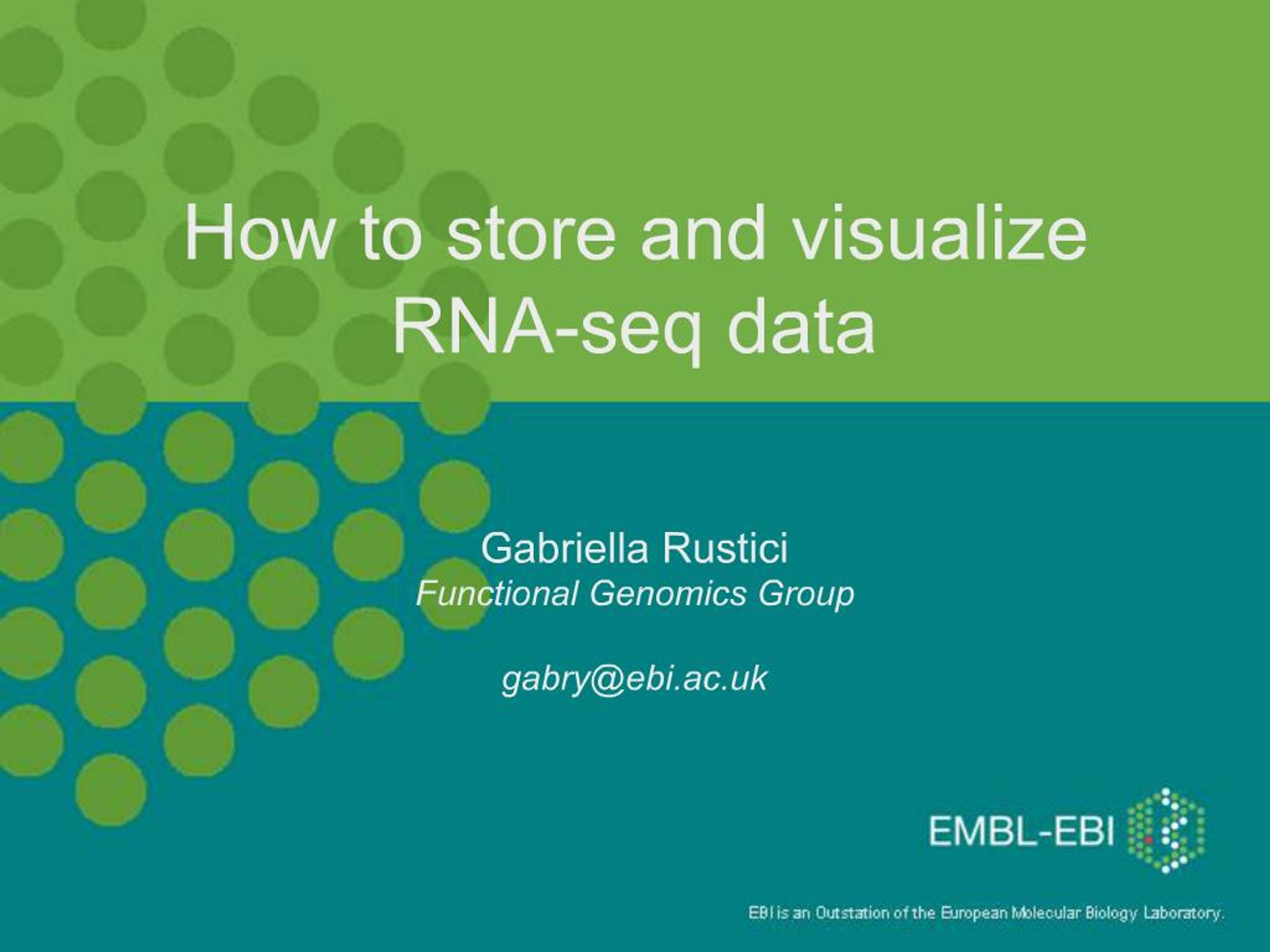 How to store and visualize RNA-seq data

Gabriella Rustici
Functional Genomics Group

gabry@ebi.ac.uk

EMBL-EBI

EBI is an Outstation of the European Molecular Biology Laboratory.